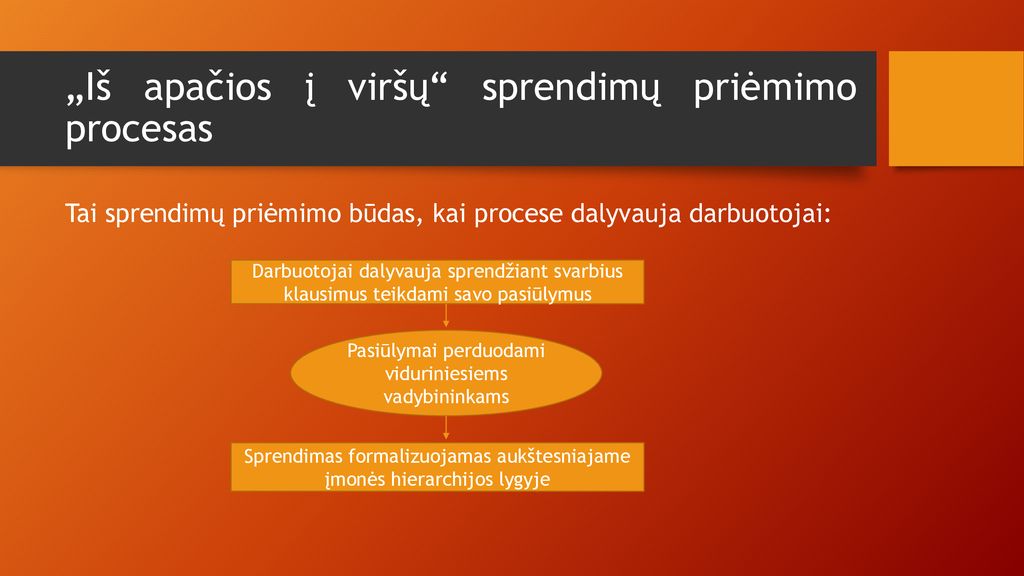 „Iš apačios į viršų“ sprendimų priėmimo procesas

Tai sprendimų priėmimo būdas, kai procese dalyvauja darbuotojai:

Darbuotojai dalyvauja sprendžiant svarbius klausimus teikdami savo pasiūlymus

Pasiūlymai perduodami viduriniesiems vadybininkams

Sprendimas formalizuojamas aukštesniajame įmonės hierarchijos lygyje